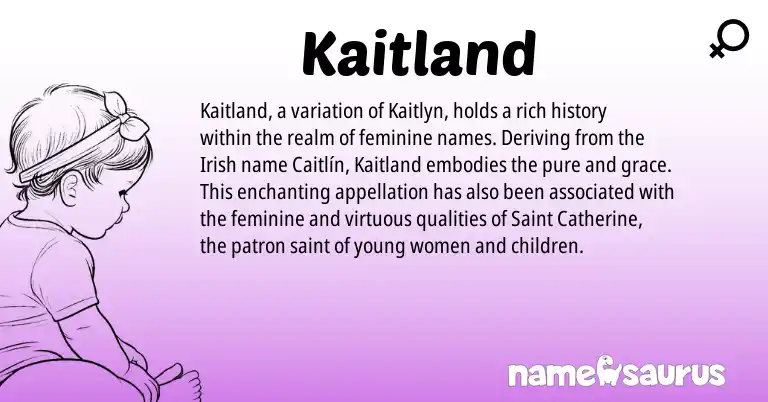 Kaitland

Kaitland, a variation of Kaitlyn, holds a rich history within the realm of feminine names. Deriving from the Irish name Caitlín, Kaitland embodies the pure and grace. This enchanting appellation has also been associated with the feminine and virtuous qualities of Saint Catherine, the patron saint of young women and children.

namesaurus